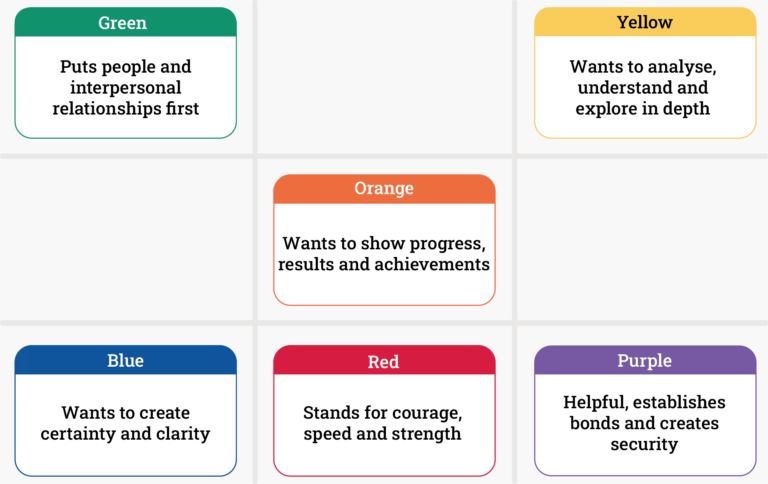 Green

Puts people and interpersonal relationships first

Yellow

Wants to analyse, understand and explore in depth

Orange

Wants to show progress, results and achievements

Blue

Wants to create certainty and clarity

Red

Stands for courage, speed and strength

Purple

Helpful, establishes bonds and creates security